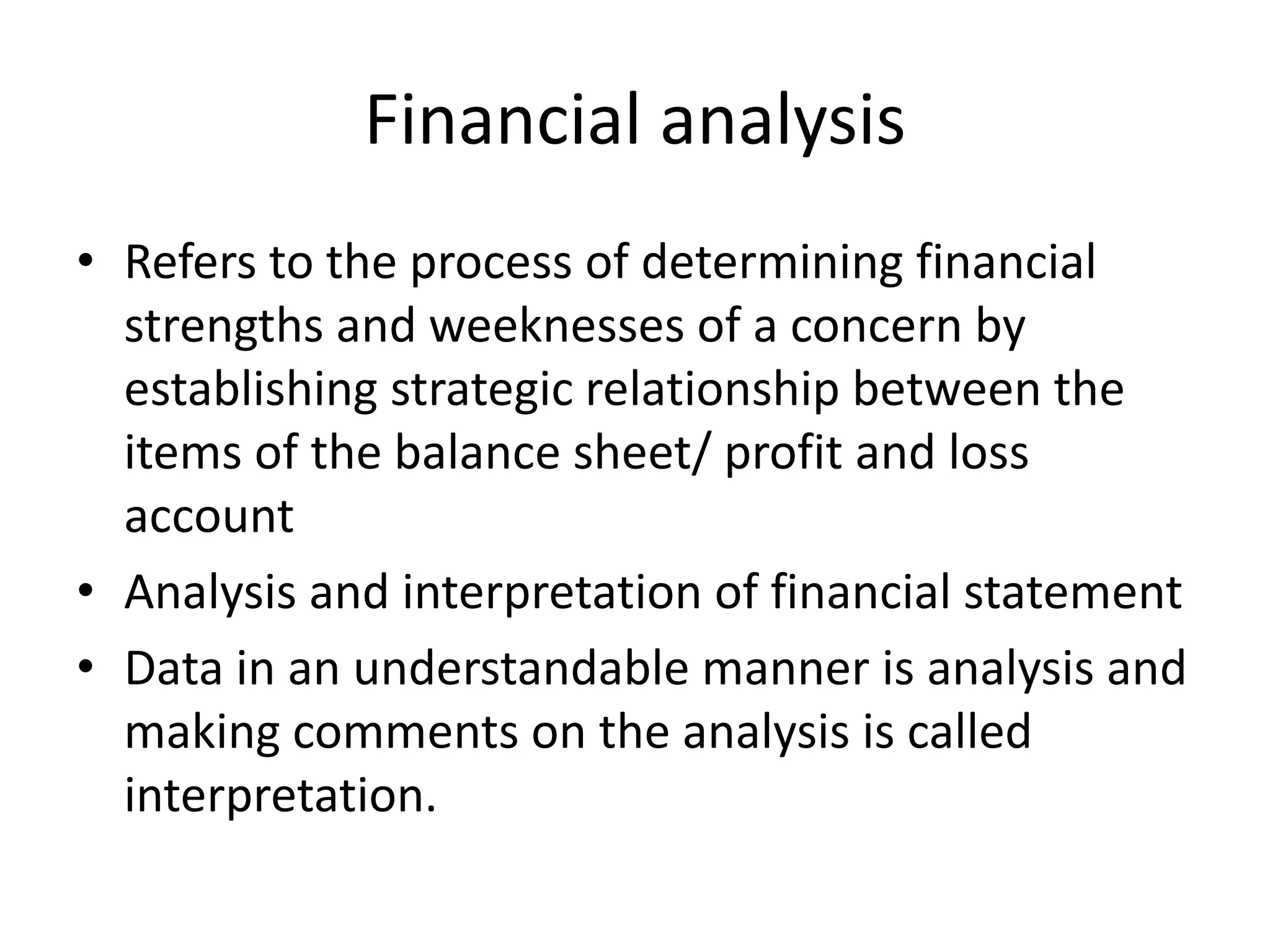 Financial analysis

• Refers to the process of determining financial strengths and weeknesses of a concern by establishing strategic relationship between the items of the balance sheet/ profit and loss account
• Analysis and interpretation of financial statement
• Data in an understandable manner is analysis and making comments on the analysis is called interpretation.